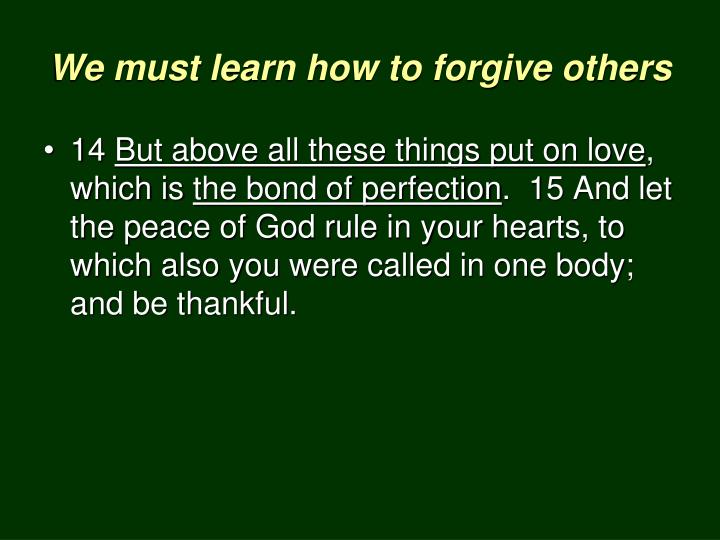 We must learn how to forgive others

• 14 But above all these things put on love, which is the bond of perfection. 15 And let the peace of God rule in your hearts, to which also you were called in one body; and be thankful.